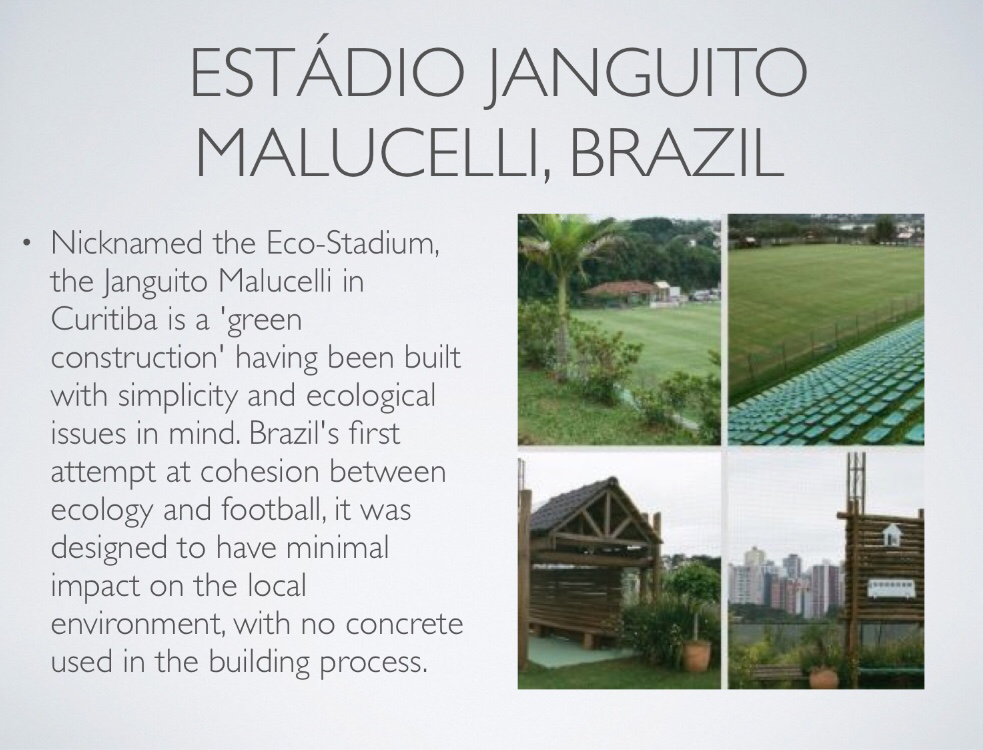 ESTÁDIO JANGUITO MALUCELLI, BRAZIL

• Nicknamed the Eco-Stadium, the Janguito Malucelli in Curitiba is a 'green construction' having been built with simplicity and ecological issues in mind. Brazil's first attempt at cohesion between ecology and football, it was designed to have minimal impact on the local environment, with no concrete used in the building process.